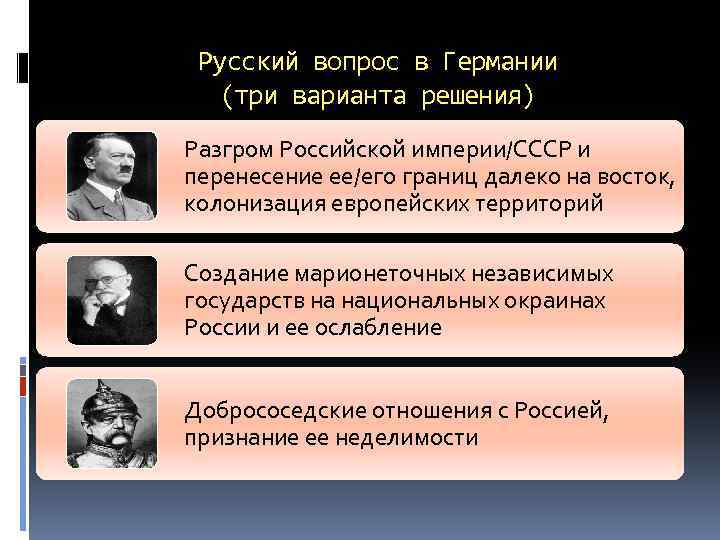 Русский вопрос в Германии
(три варианта решения)

Разгром Российской империи/СССР и перенесение ее/его границ далеко на восток, колонизация европейских территорий

Создание марионеточных независимых государств на национальных окраинах России и ее ослабление

Добрососедские отношения с Россией, признание ее неделимости